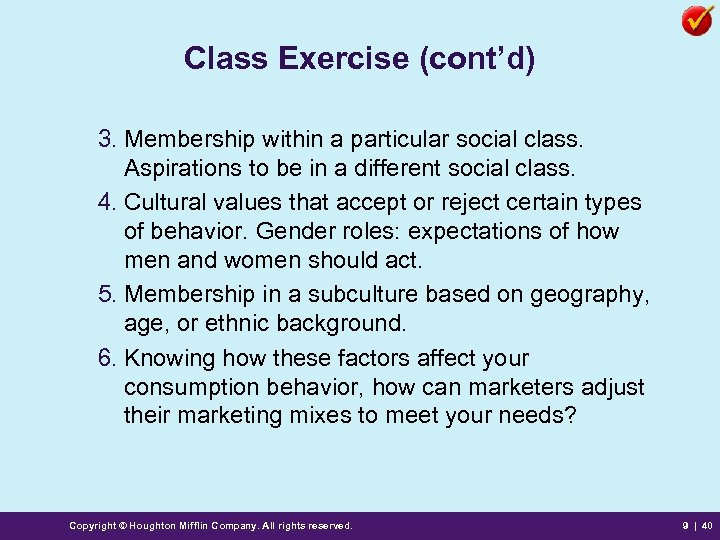 Class Exercise (cont'd)

3. Membership within a particular social class. Aspirations to be in a different social class.

4. Cultural values that accept or reject certain types of behavior. Gender roles: expectations of how men and women should act.

5. Membership in a subculture based on geography, age, or ethnic background.

6. Knowing how these factors affect your consumption behavior, how can marketers adjust their marketing mixes to meet your needs?

Copyright © Houghton Mifflin Company. All rights reserved.

9 | 40